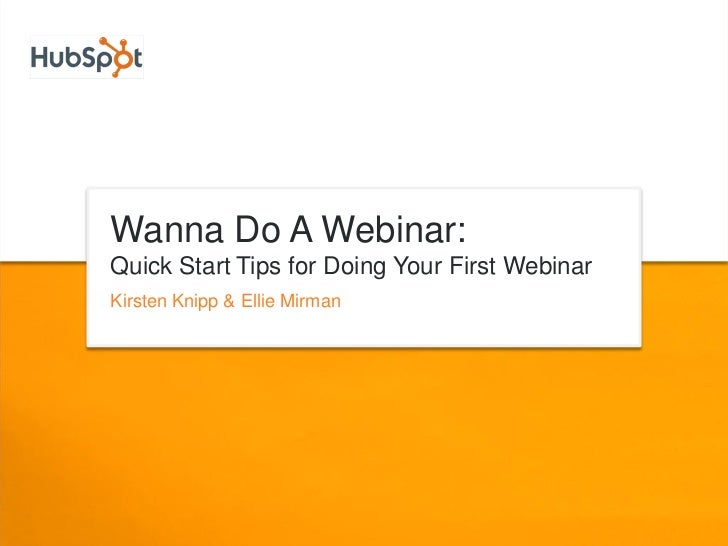 HubSpot

Wanna Do A Webinar:
Quick Start Tips for Doing Your First Webinar

Kirsten Knipp & Ellie Mirman